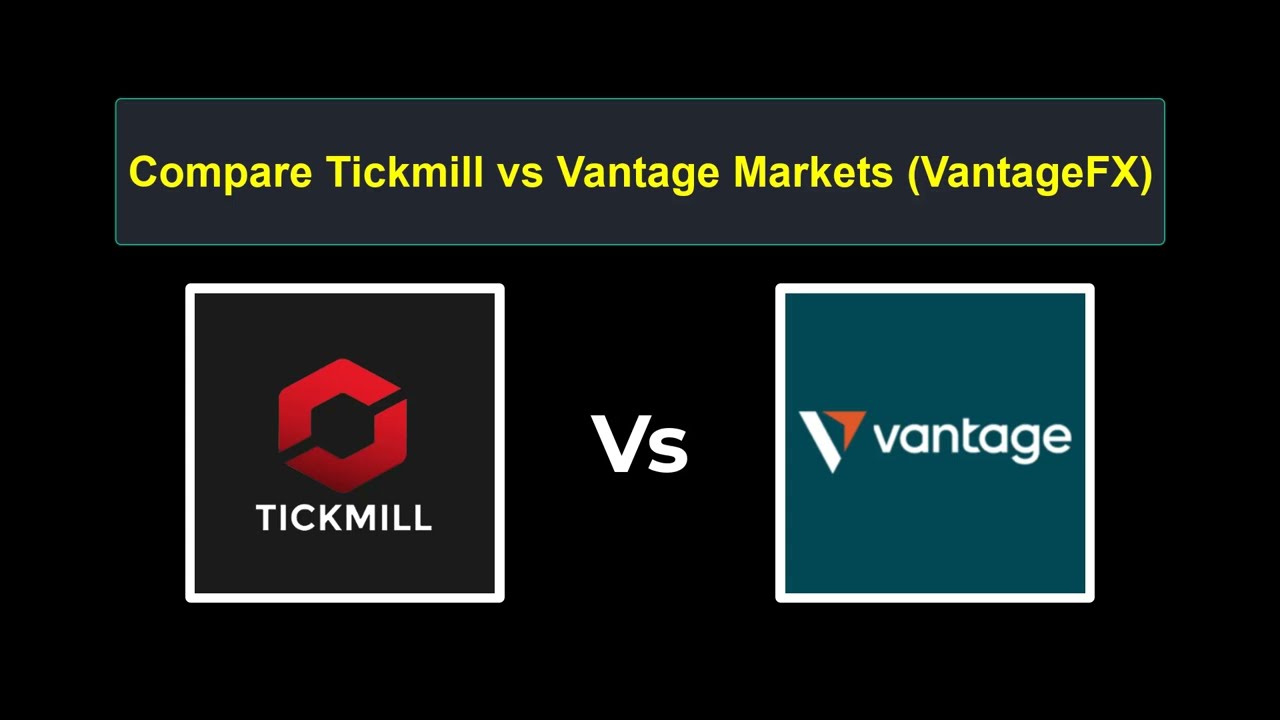 Compare Tickmill vs Vantage Markets (VantageFX)

TICKMILL

Vs

vantage